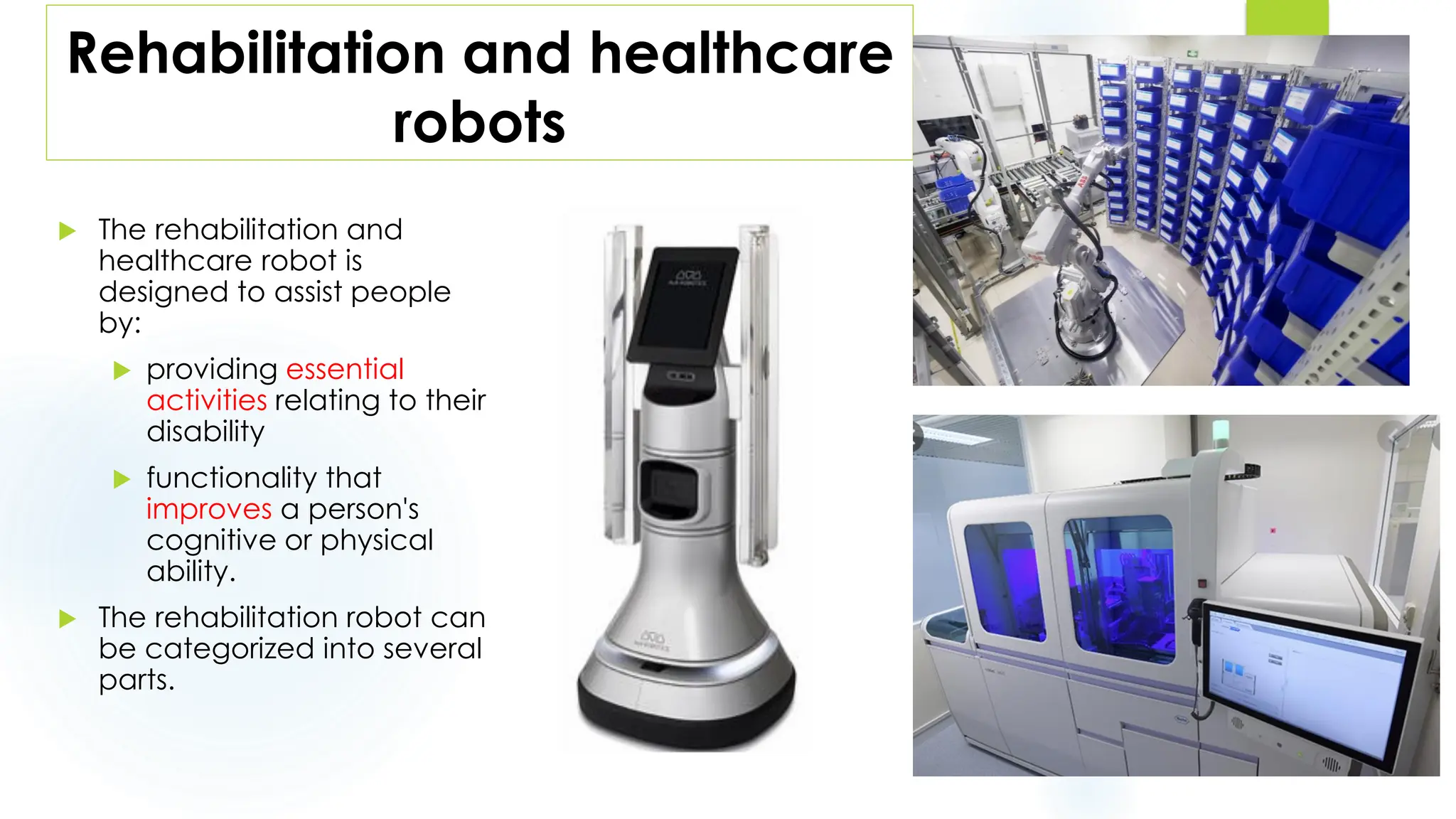 Rehabilitation and healthcare robots

The rehabilitation and healthcare robot is designed to assist people by:

providing essential activities relating to their disability

functionality that improves a person's cognitive or physical ability.

The rehabilitation robot can be categorized into several parts.